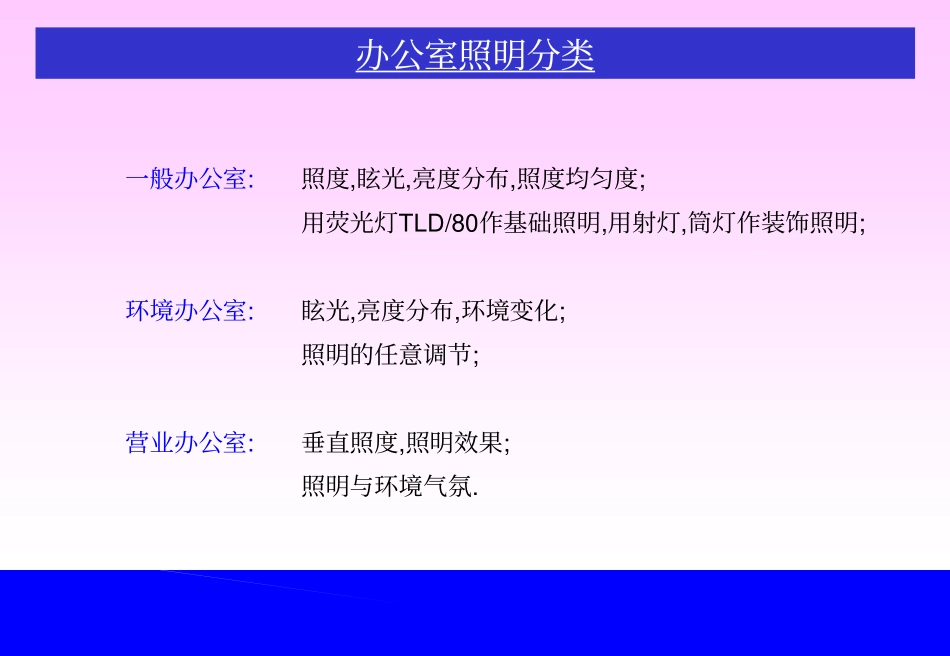 办公室照明分类

一般办公室: 照度,眩光,亮度分布,照度均匀度;
用荧光灯TLD/80作基础照明,用射灯,筒灯作装饰照明;

环境办公室: 眩光,亮度分布,环境变化;
照明的任意调节;

营业办公室: 垂直照度,照明效果;
照明与环境气氛.